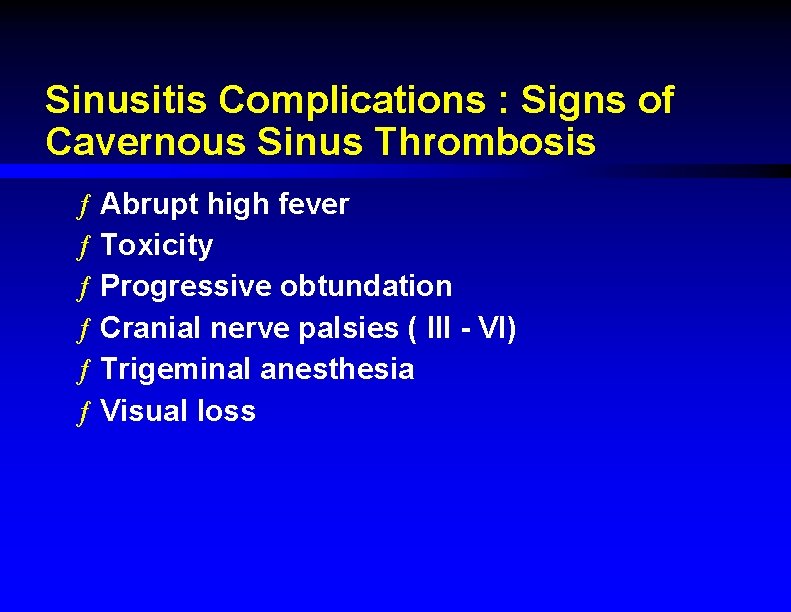 Sinusitis Complications : Signs of Cavernous Sinus Thrombosis

ƒ Abrupt high fever
ƒ Toxicity
ƒ Progressive obtundation
ƒ Cranial nerve palsies ( III - VI)
ƒ Trigeminal anesthesia
ƒ Visual loss